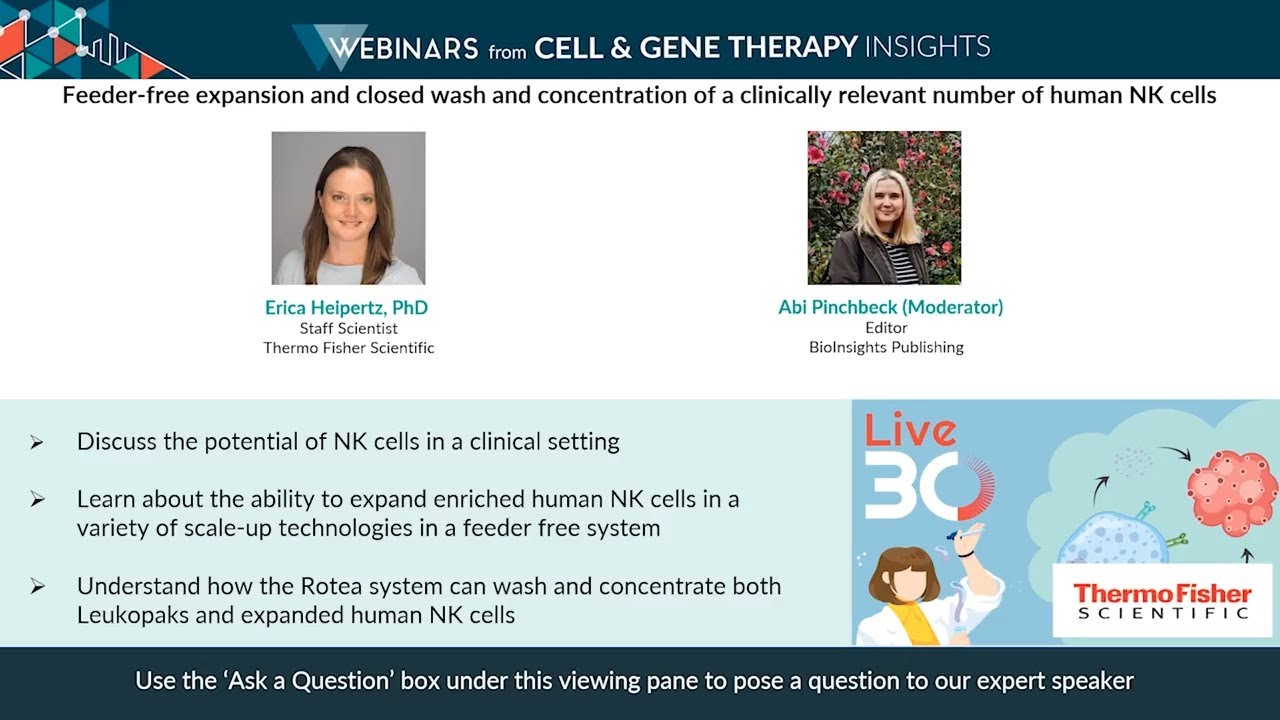 WEBINARS from CELL & GENE THERAPY INSIGHTS

Feeder-free expansion and closed wash and concentration of a clinically relevant number of human NK cells

Erica Heipertz, PhD
Staff Scientist
Thermo Fisher Scientific

Abi Pinchbeck (Moderator)
Editor
BioInsights Publishing

➢ Discuss the potential of NK cells in a clinical setting

➢ Learn about the ability to expand enriched human NK cells in a variety of scale-up technologies in a feeder free system

➢ Understand how the Rotea system can wash and concentrate both Leukopaks and expanded human NK cells

Live 30

ThermoFisher SCIENTIFIC

Use the 'Ask a Question' box under this viewing pane to pose a question to our expert speaker